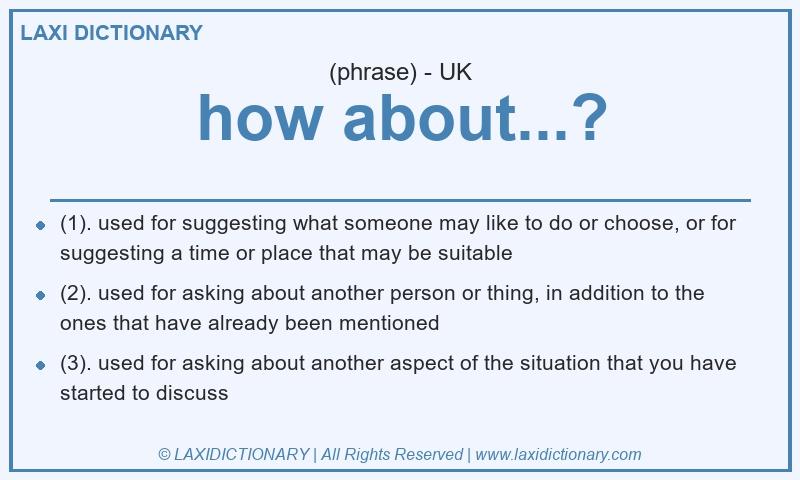 LAXI DICTIONARY

(phrase) - UK

how about...?

- (1). used for suggesting what someone may like to do or choose, or for suggesting a time or place that may be suitable
- (2). used for asking about another person or thing, in addition to the ones that have already been mentioned
- (3). used for asking about another aspect of the situation that you have started to discuss

© LAXIDICTIONARY | All Rights Reserved | www.laxidictionary.com